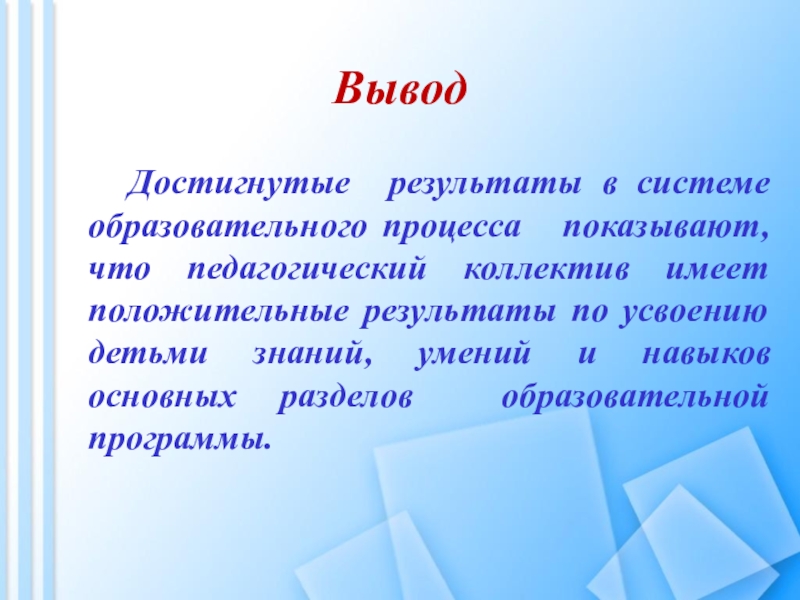 Вывод

Достигнутые результаты в системе образовательного процесса показывают, что педагогический коллектив имеет положительные результаты по усвоению детьми знаний, умений и навыков основных разделов образовательной программы.